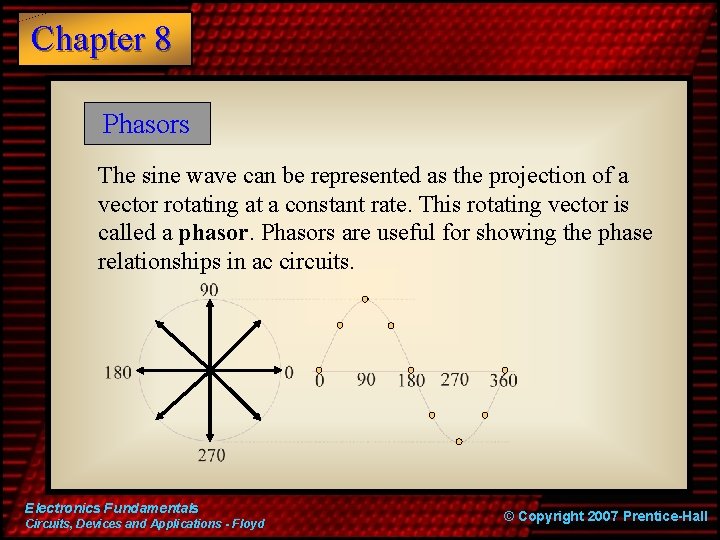 Chapter 8

Phasors

The sine wave can be represented as the projection of a vector rotating at a constant rate. This rotating vector is called a **phasor**. Phasors are useful for showing the phase relationships in ac circuits.

90
180
0
270

0 90 180 270 360

Electronics Fundamentals
Circuits, Devices and Applications - Floyd

© Copyright 2007 Prentice-Hall